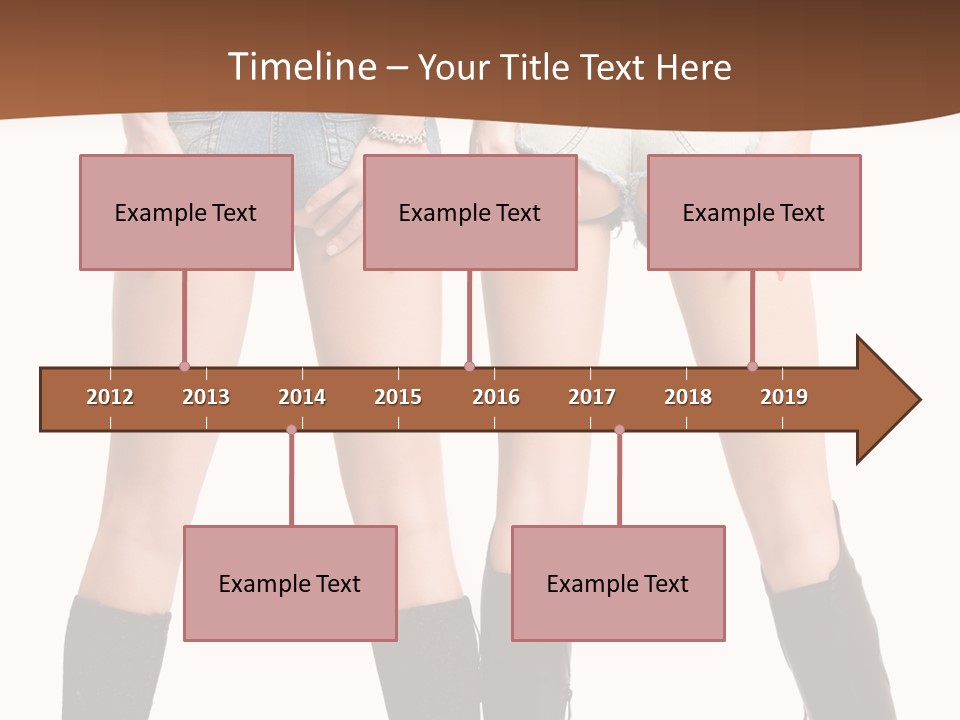 Timeline – Your Title Text Here

Example Text

Example Text

Example Text

2012 2013 2014 2015 2016 2017 2018 2019

Example Text

Example Text